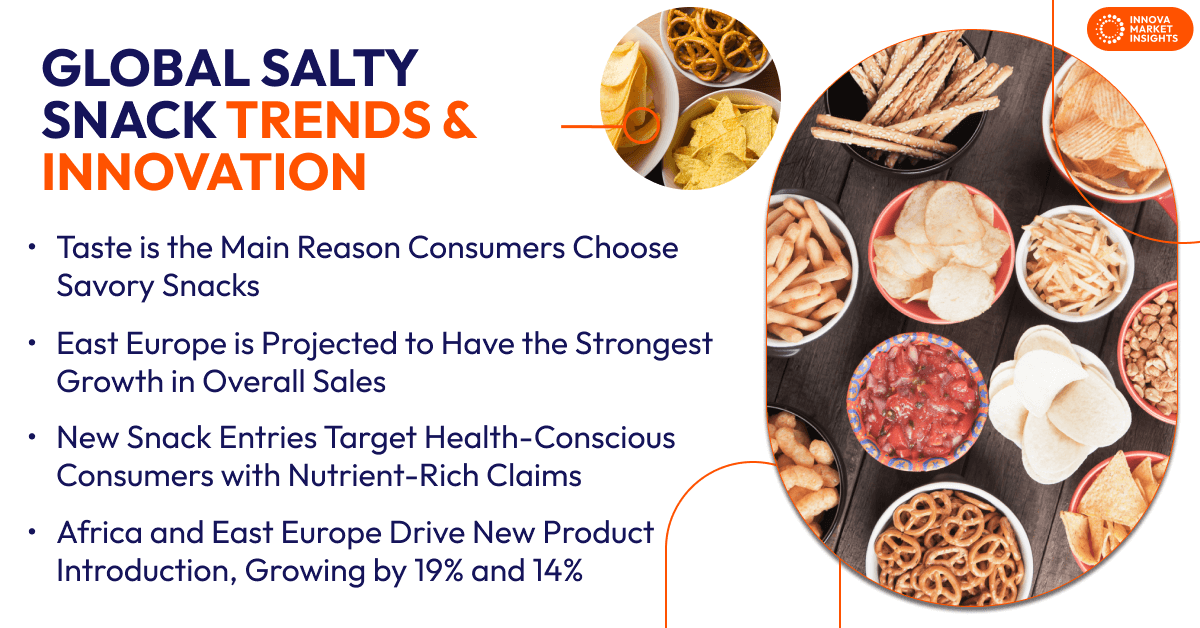 INNOVA MARKET INSIGHTS

GLOBAL SALTY SNACK TRENDS & INNOVATION

• Taste is the Main Reason Consumers Choose Savory Snacks

• East Europe is Projected to Have the Strongest Growth in Overall Sales

• New Snack Entries Target Health-Conscious Consumers with Nutrient-Rich Claims

• Africa and East Europe Drive New Product Introduction, Growing by 19% and 14%